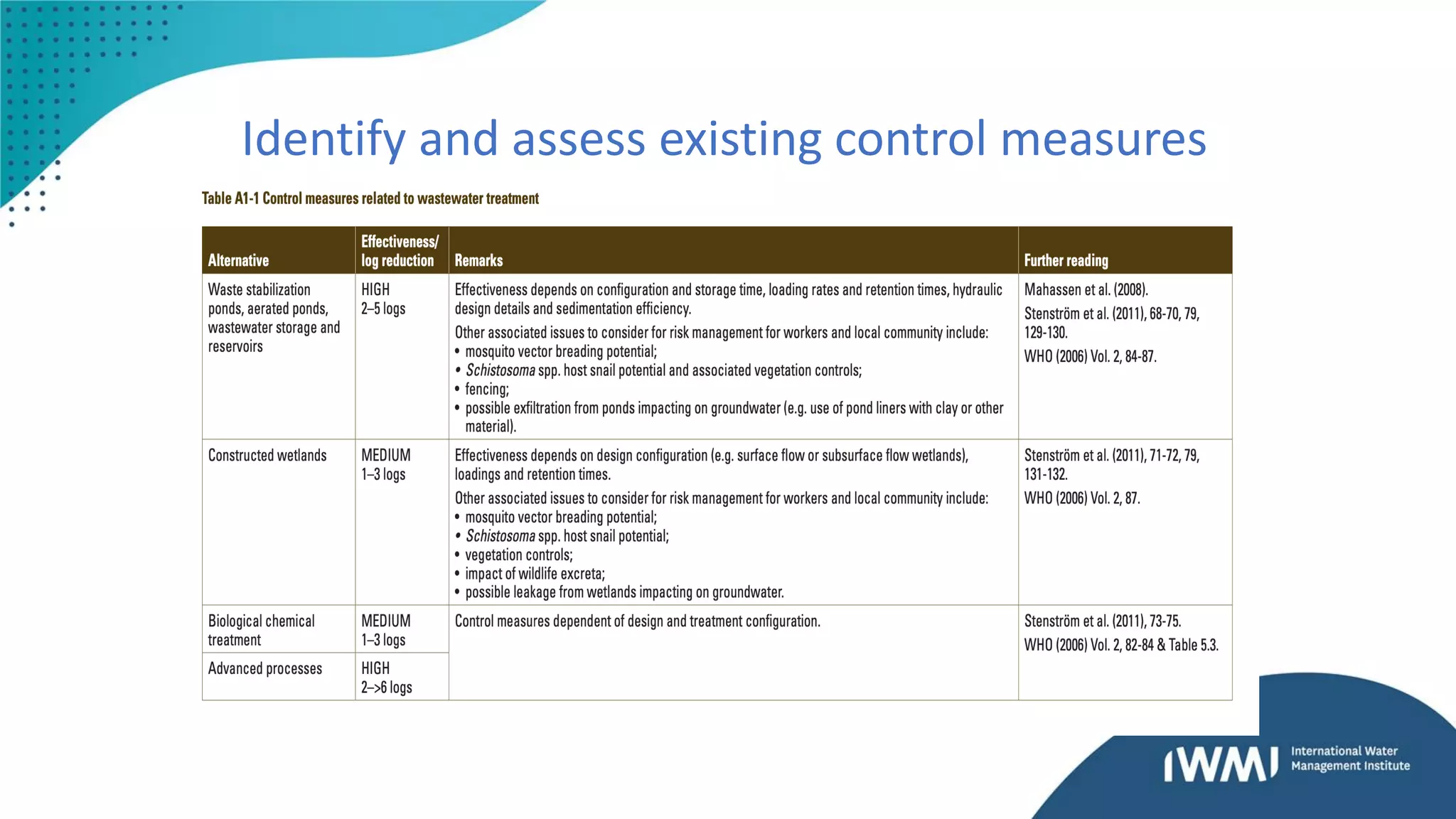 Identify and assess existing control measures

Table A1-1 Control measures related to wastewater treatment

| Alternative | Effectiveness/ log reduction | Remarks | Further reading |
|---|---|---|---|
| Waste stabilization ponds, aerated ponds, wastewater storage and reservoirs | HIGH 2–5 logs | Effectiveness depends on configuration and storage time, loading rates and retention times, hydraulic design details and sedimentation efficiency. Other associated issues to consider for risk management for workers and local community include: • mosquito vector breading potential; • Schistosoma spp. host snail potential and associated vegetation controls; • fencing; • possible exfiltration from ponds impacting on groundwater (e.g. use of pond liners with clay or other material). | Mahassen et al. (2008). Stenström et al. (2011), 68-70, 79, 129-130. WHO (2006) Vol. 2, 84-87. |
| Constructed wetlands | MEDIUM 1–3 logs | Effectiveness depends on design configuration (e.g. surface flow or subsurface flow wetlands), loadings and retention times. Other associated issues to consider for risk management for workers and local community include: • mosquito vector breading potential; • Schistosoma spp. host snail potential; • vegetation controls; • impact of wildlife excreta; • possible leakage from wetlands impacting on groundwater. | Stenström et al. (2011), 71-72, 79, 131-132. WHO (2006) Vol. 2, 87. |
| Biological chemical treatment | MEDIUM 1–3 logs | Control measures dependent of design and treatment configuration. | Stenström et al. (2011), 73-75. WHO (2006) Vol. 2, 82-84 & Table 5.3. |
| Advanced processes | HIGH 2–>6 logs | | |

IWMI International Water Management Institute